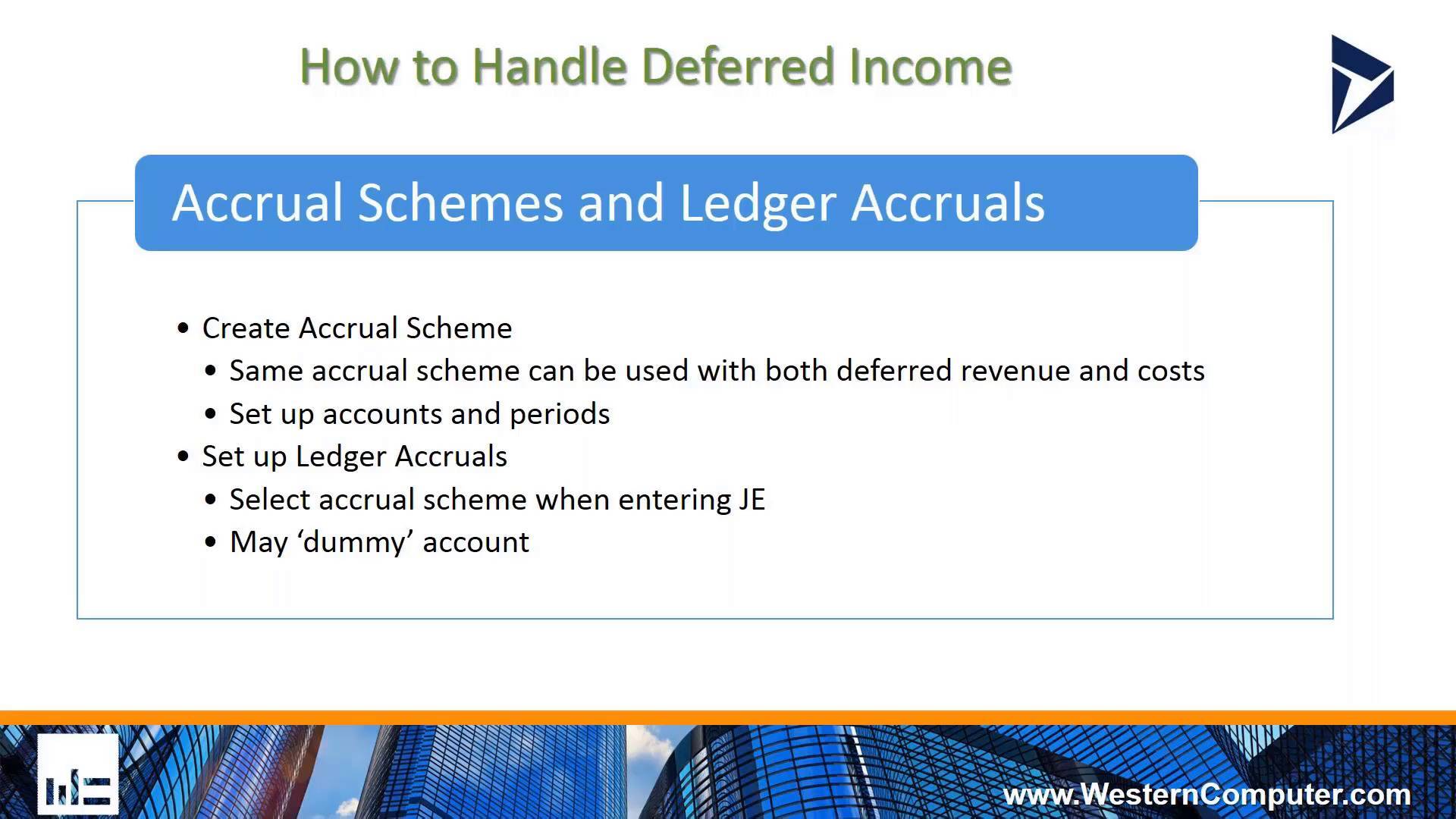 How to Handle Deferred Income

Accrual Schemes and Ledger Accruals

• Create Accrual Scheme
  • Same accrual scheme can be used with both deferred revenue and costs
  • Set up accounts and periods
• Set up Ledger Accruals
  • Select accrual scheme when entering JE
  • May ‘dummy’ account

www.WesternComputer.com